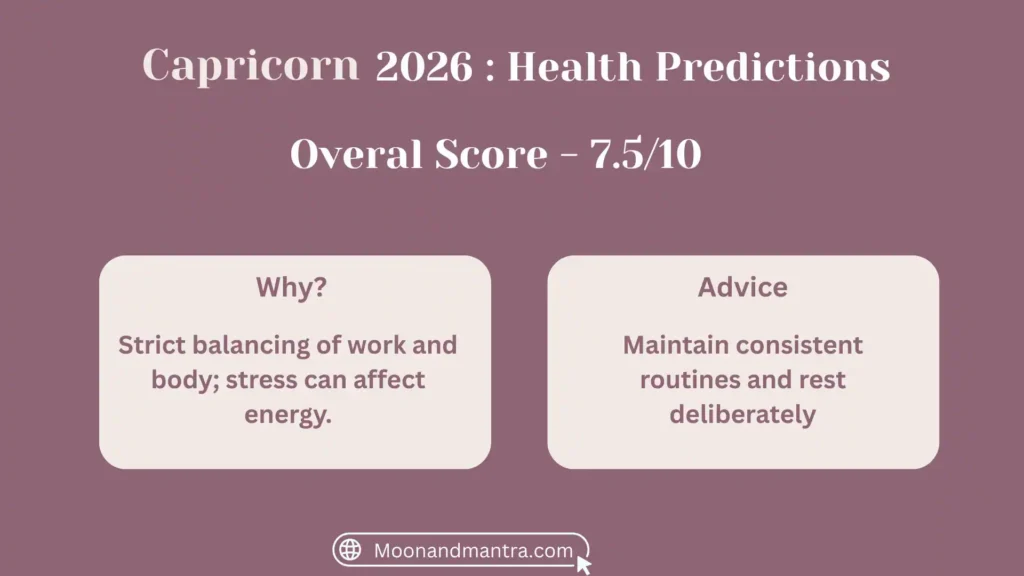 Capricorn 2026 : Health Predictions

Overal Score - 7.5/10

Why?

Strict balancing of work and body; stress can affect energy.

Advice

Maintain consistent routines and rest deliberately

Moonandmantra.com